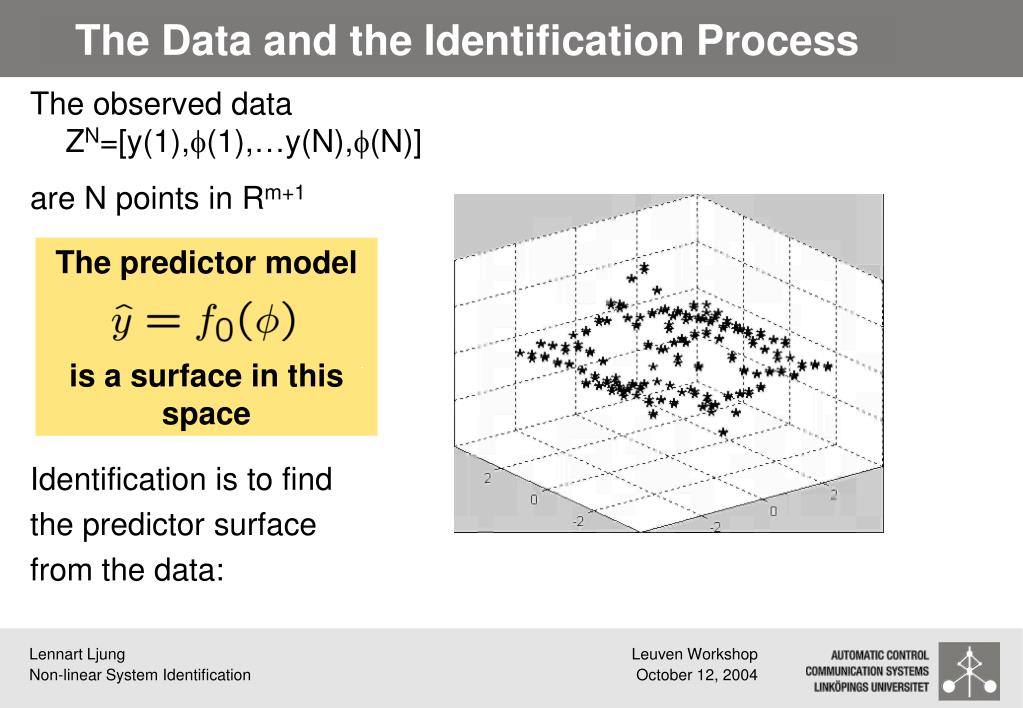 The Data and the Identification Process

The observed data
$Z^N=[y(1),\phi(1),\ldots y(N),\phi(N)]$

are N points in $R^{m+1}$

The predictor model
$\hat{y} = f_0(\phi)$
is a surface in this space

Identification is to find the predictor surface from the data:

2
0
-2
2
0
-2

Lennart Ljung
Non-linear System Identification

Leuven Workshop
October 12, 2004

AUTOMATIC CONTROL
COMMUNICATION SYSTEMS
LINKÖPINGS UNIVERSITET